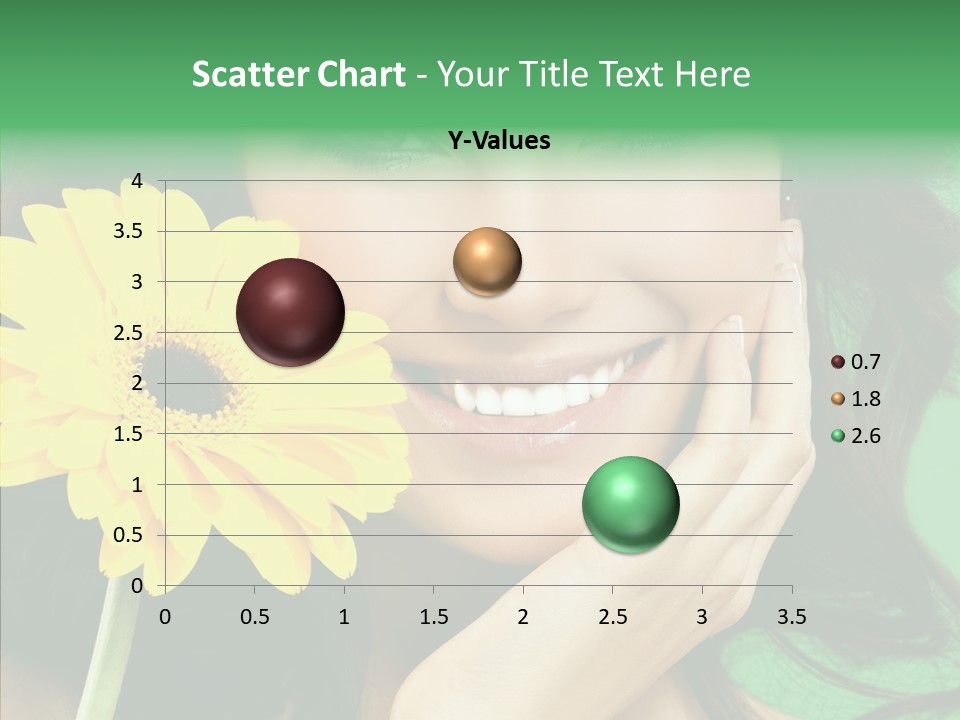 Scatter Chart - Your Title Text Here

Y-Values

4
3.5
3
2.5
2
1.5
1
0.5
0

0 0.5 1 1.5 2 2.5 3 3.5

0.7
1.8
2.6